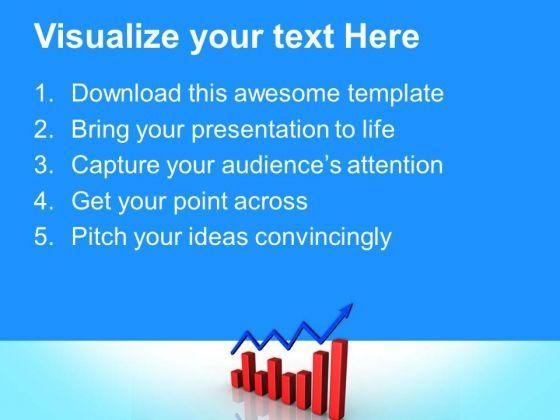 Visualize your text Here

1. Download this awesome template
2. Bring your presentation to life
3. Capture your audience's attention
4. Get your point across
5. Pitch your ideas convincingly